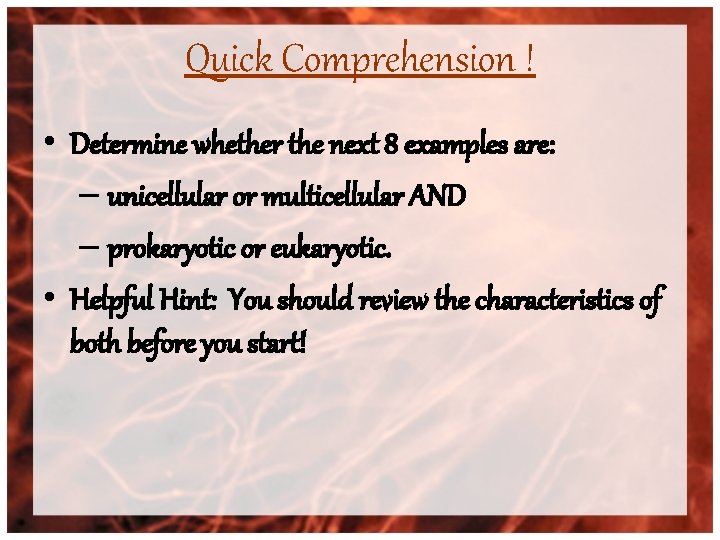 Quick Comprehension !

• Determine whether the next 8 examples are:
– unicellular or multicellular AND
– prokaryotic or eukaryotic.
• Helpful Hint: You should review the characteristics of both before you start!